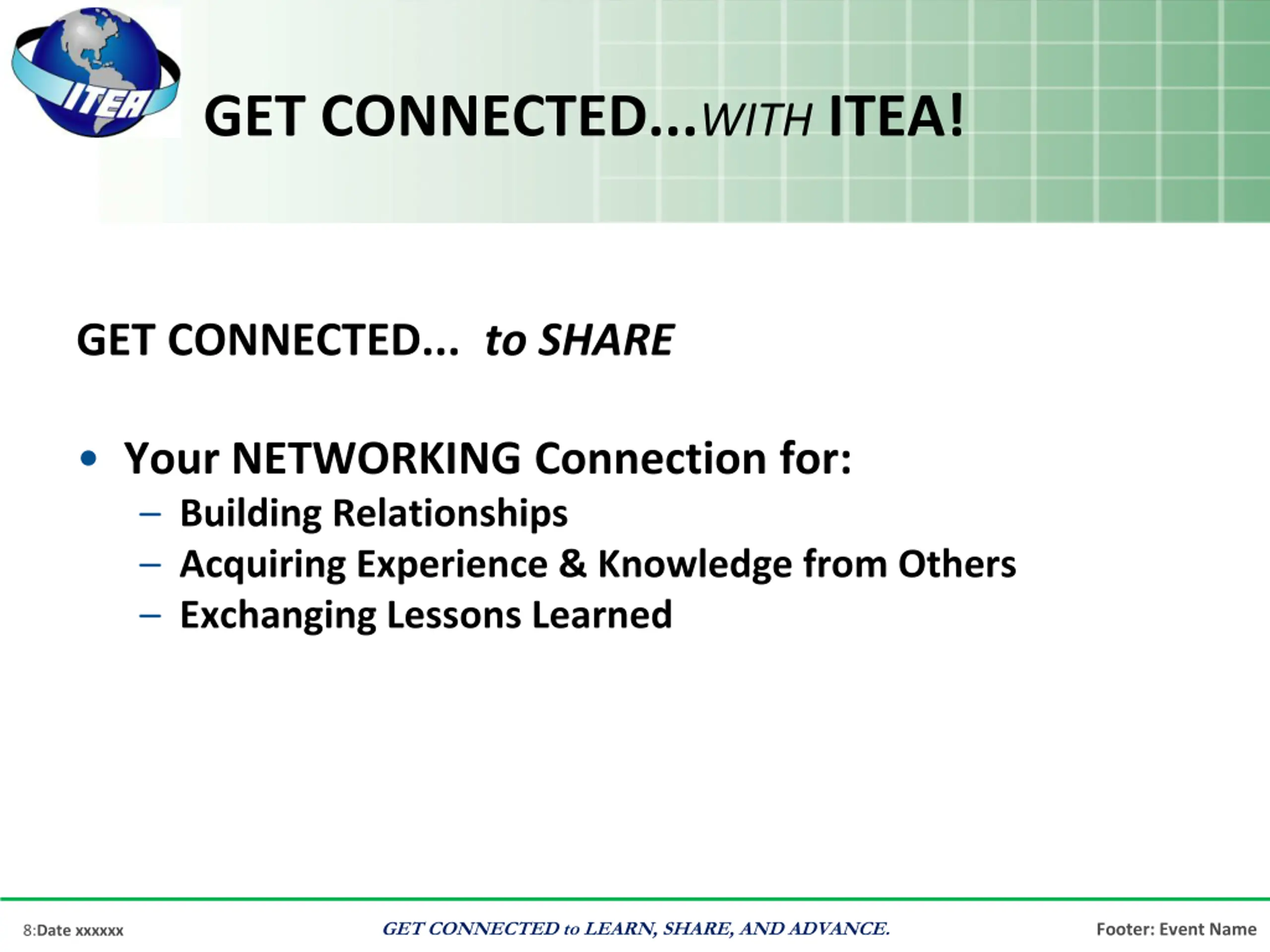 ITEA

GET CONNECTED...WITH ITEA!

GET CONNECTED... to SHARE

• Your NETWORKING Connection for:
– Building Relationships
– Acquiring Experience & Knowledge from Others
– Exchanging Lessons Learned

8:Date xxxxxx

GET CONNECTED to LEARN, SHARE, AND ADVANCE.

Footer: Event Name